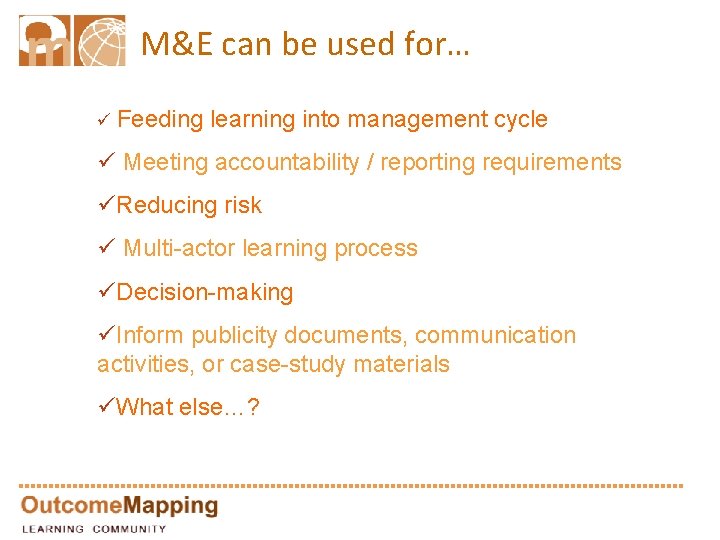 M&E can be used for…

✓ Feeding learning into management cycle

✓ Meeting accountability / reporting requirements

✓Reducing risk

✓ Multi-actor learning process

✓Decision-making

✓Inform publicity documents, communication activities, or case-study materials

✓What else…?

OutcomeMapping
LEARNING COMMUNITY